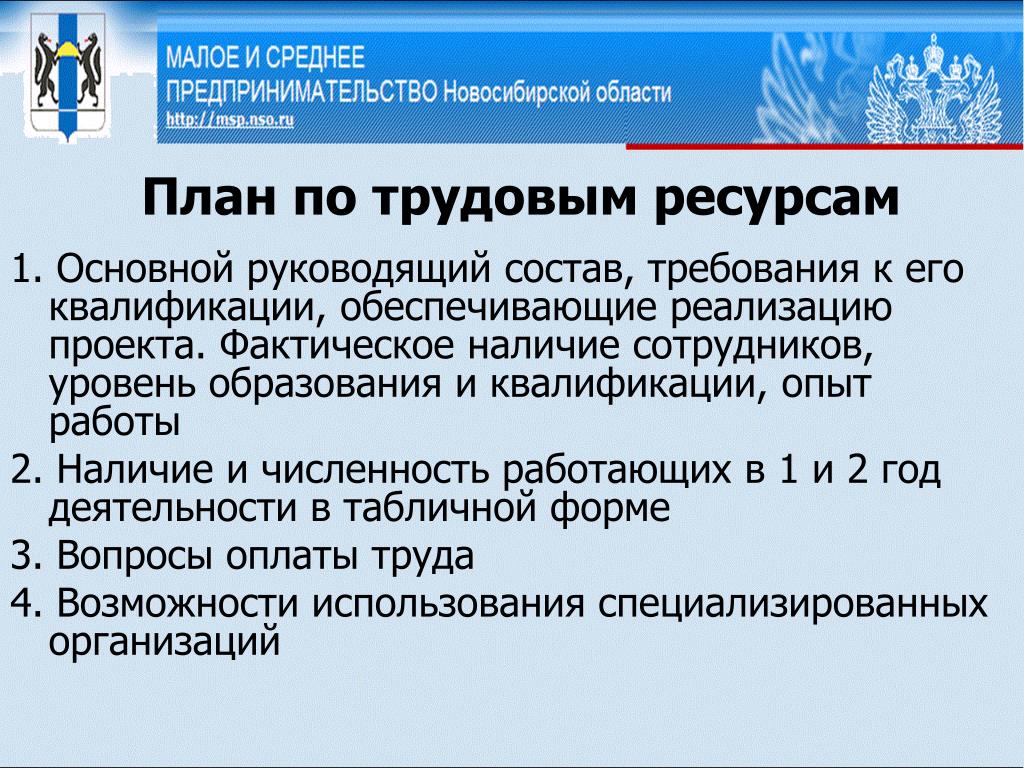 МАЛОЕ И СРЕДНЕЕ
ПРЕДПРИНИМАТЕЛЬСТВО Новосибирской области
http://msp.nso.ru

План по трудовым ресурсам

1. Основной руководящий состав, требования к его квалификации, обеспечивающие реализацию проекта. Фактическое наличие сотрудников, уровень образования и квалификации, опыт работы

2. Наличие и численность работающих в 1 и 2 год деятельности в табличной форме

3. Вопросы оплаты труда

4. Возможности использования специализированных организаций